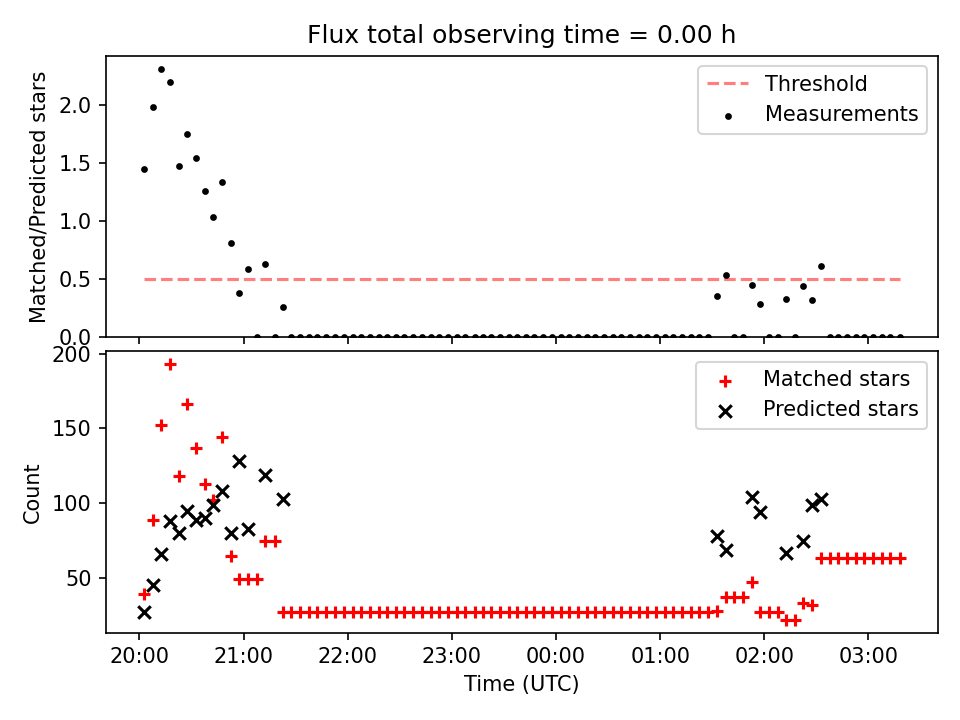 Flux total observing time = 0.00 h

Matched/Predicted stars

2.0
1.5
1.0
0.5
0.0

Threshold
Measurements

Count

200
150
100
50

Matched stars
Predicted stars

20:00
21:00
22:00
23:00
00:00
01:00
02:00
03:00

Time (UTC)